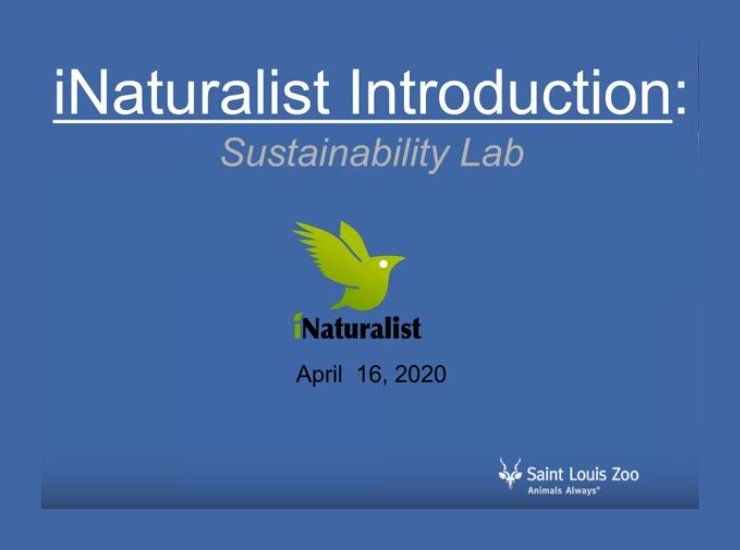 iNaturalist Introduction:

Sustainability Lab

iNaturalist

April 16, 2020

Saint Louis Zoo
Animals Always®